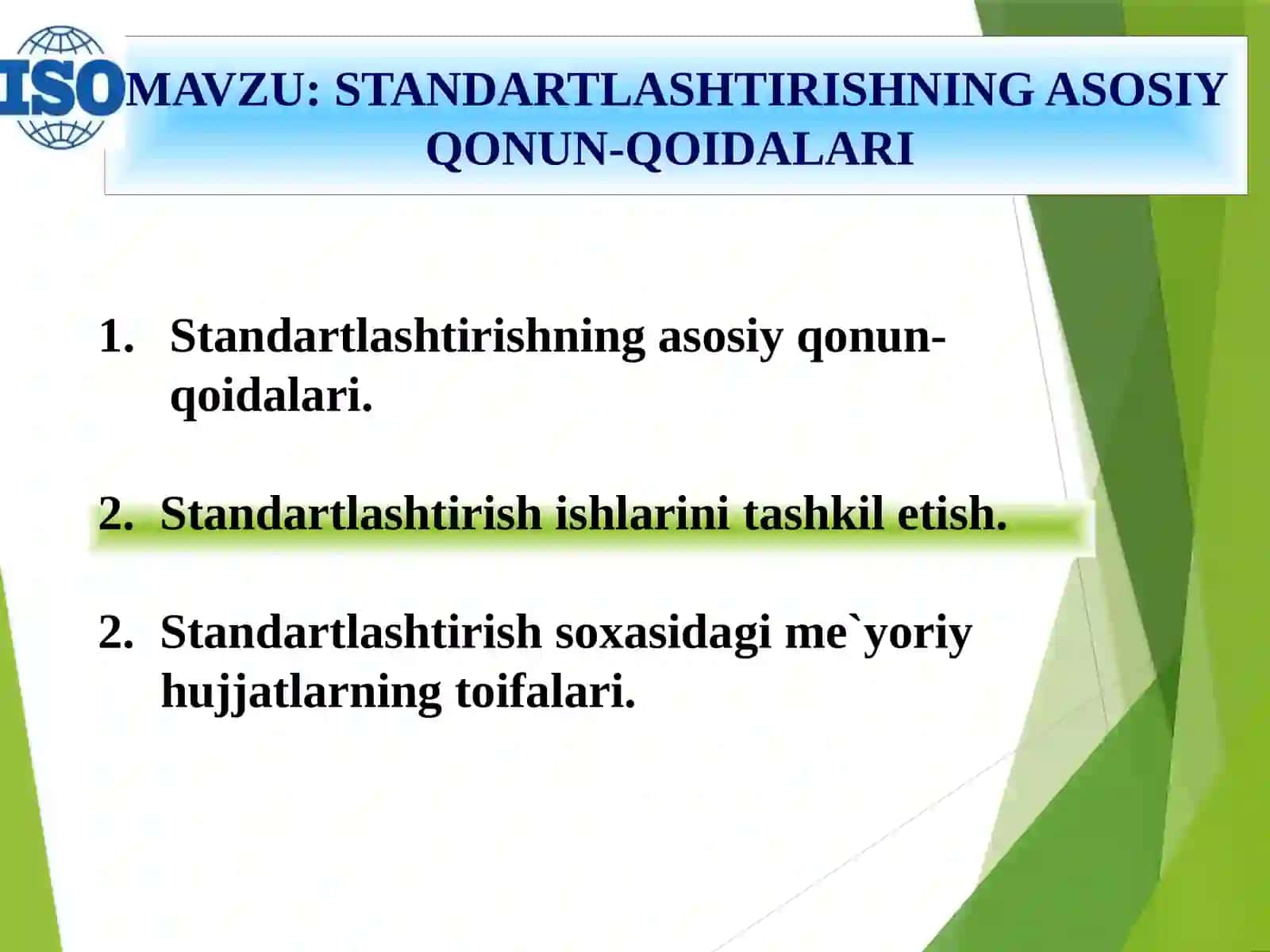 ISO

MAVZU: STANDARTLASHTIRISHNING ASOSIY QONUN-QOIDALARI

1. Standartlashtirishning asosiy qonun-qoidalari.

2. Standartlashtirish ishlarini tashkil etish.

2. Standartlashtirish soxasidagi me`yoriy hujjatlarning toifalari.